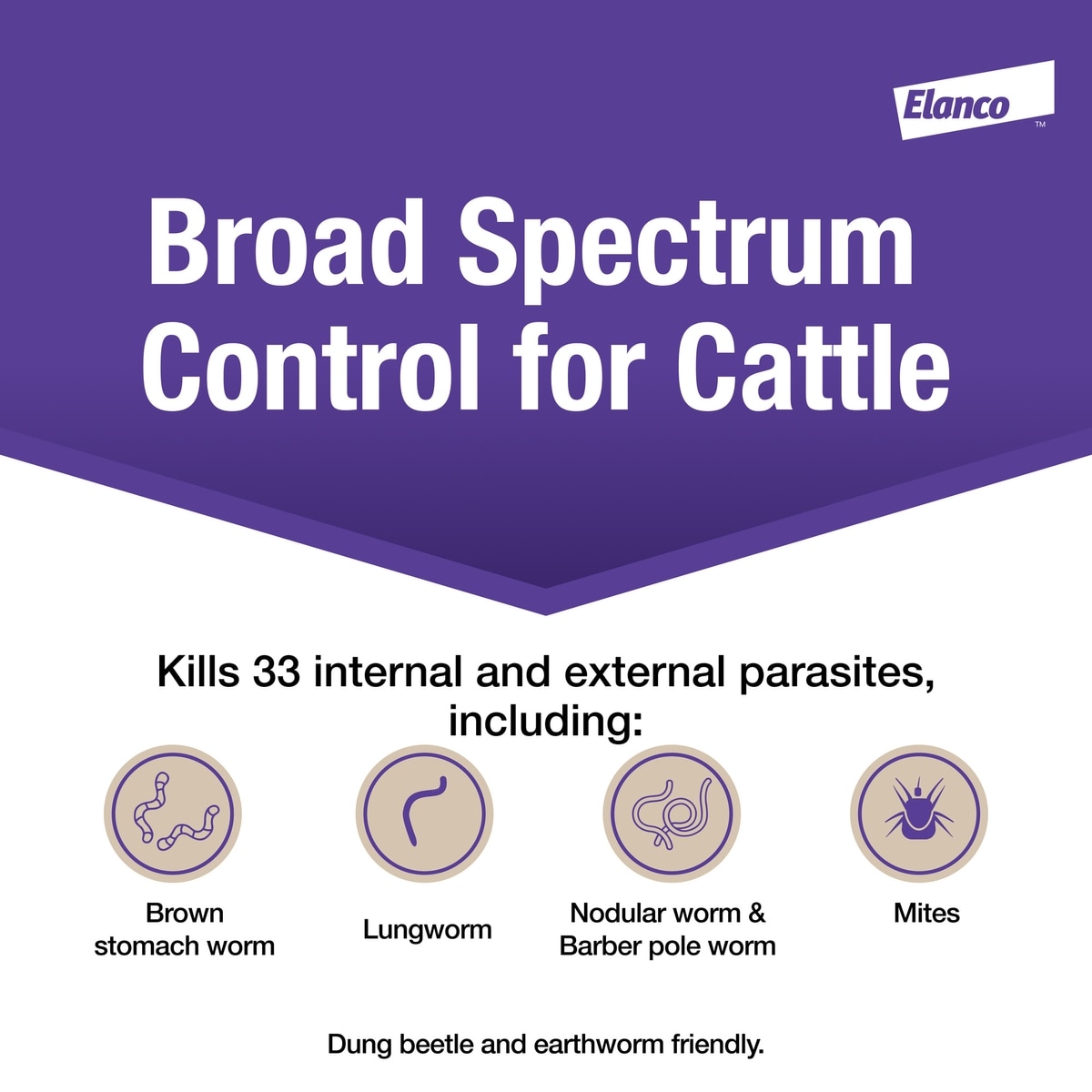 Elanco™

Broad Spectrum Control for Cattle

Kills 33 internal and external parasites, including:

Brown stomach worm

Lungworm

Nodular worm & Barber pole worm

Mites

Dung beetle and earthworm friendly.